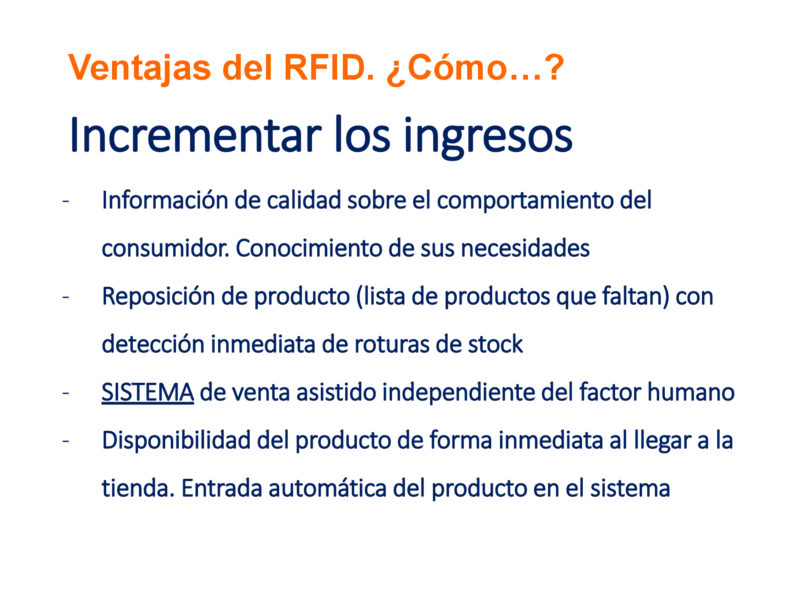 Ventajas del RFID. ¿Cómo…?

Incrementar los ingresos

- Información de calidad sobre el comportamiento del consumidor. Conocimiento de sus necesidades
- Reposición de producto (lista de productos que faltan) con detección inmediata de roturas de stock
- SISTEMA de venta asistido independiente del factor humano
- Disponibilidad del producto de forma inmediata al llegar a la tienda. Entrada automática del producto en el sistema